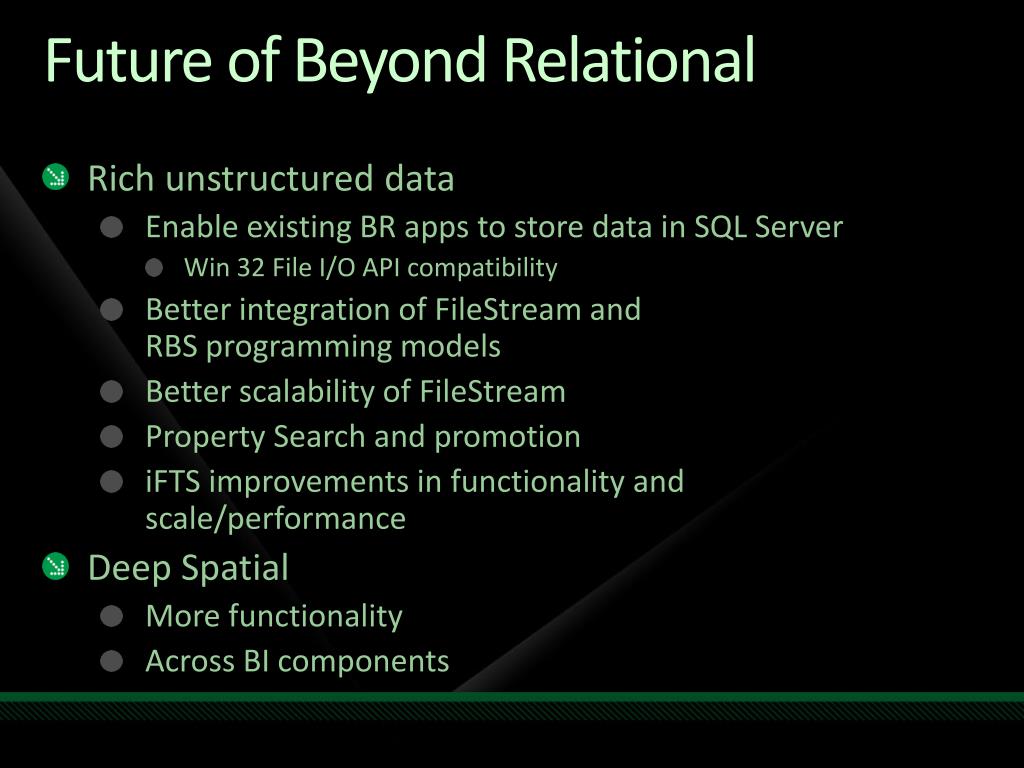 Future of Beyond Relational

Rich unstructured data

Enable existing BR apps to store data in SQL Server

Win 32 File I/O API compatibility

Better integration of FileStream and RBS programming models

Better scalability of FileStream

Property Search and promotion

iFTS improvements in functionality and scale/performance

Deep Spatial

More functionality

Across BI components